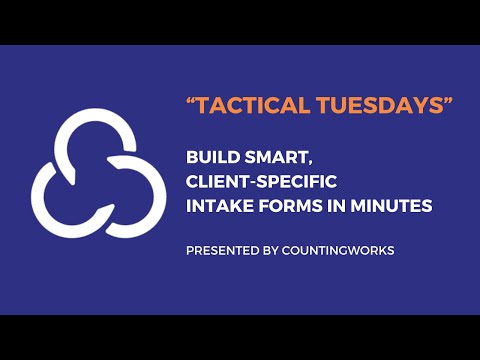 “TACTICAL TUESDAYS”

BUILD SMART, CLIENT-SPECIFIC INTAKE FORMS IN MINUTES

PRESENTED BY COUNTINGWORKS